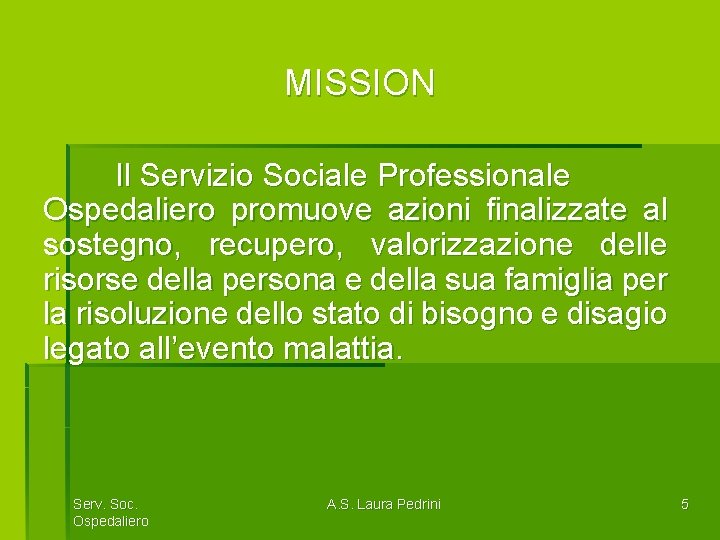 MISSION

Il Servizio Sociale Professionale Ospedaliero promuove azioni finalizzate al sostegno, recupero, valorizzazione delle risorse della persona e della sua famiglia per la risoluzione dello stato di bisogno e disagio legato all'evento malattia.

Serv. Soc. Ospedaliero

A.S. Laura Pedrini

5